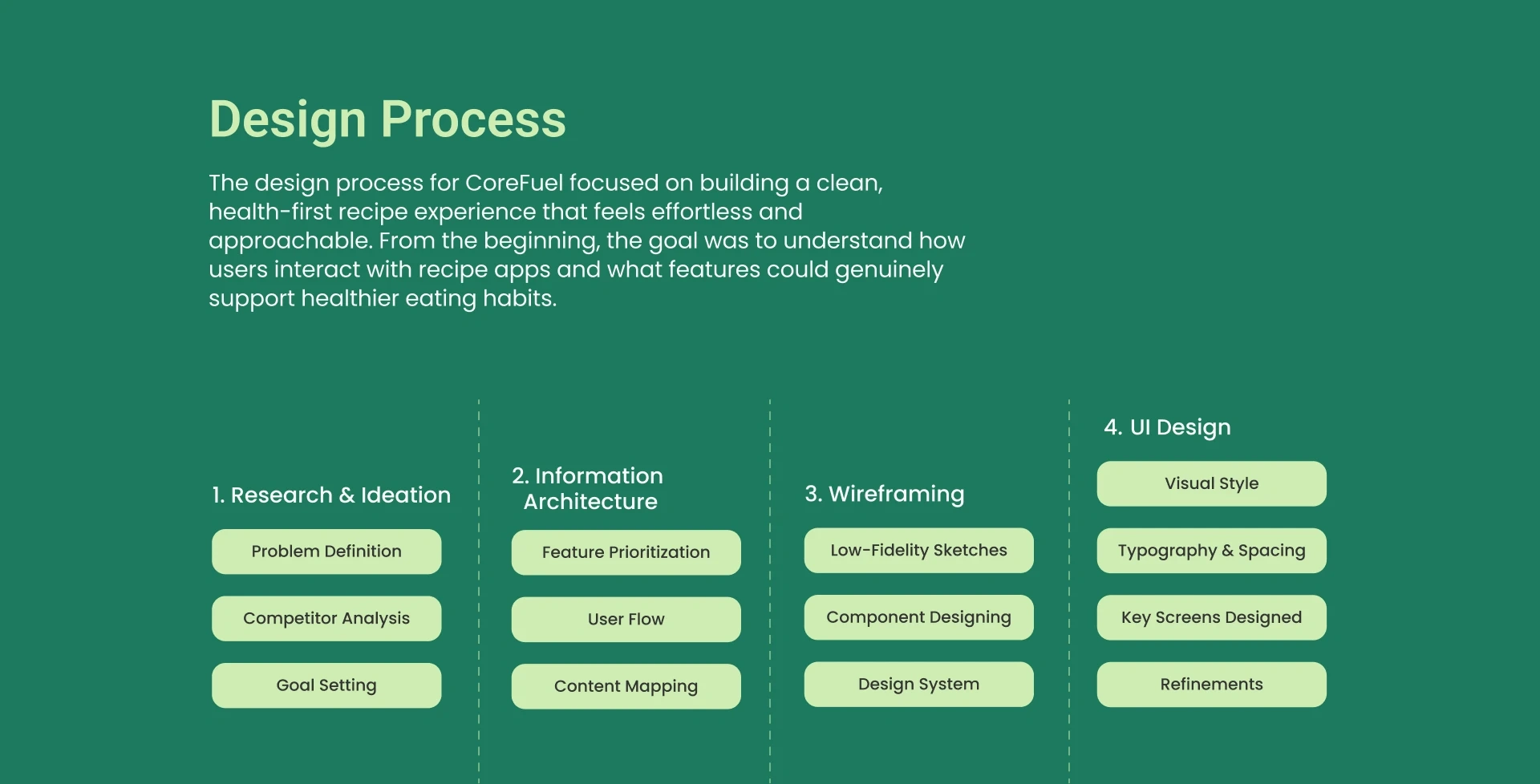 Design Process

The design process for CoreFuel focused on building a clean, health-first recipe experience that feels effortless and approachable. From the beginning, the goal was to understand how users interact with recipe apps and what features could genuinely support healthier eating habits.

1. Research & Ideation

Problem Definition

Competitor Analysis

Goal Setting

2. Information Architecture

Feature Prioritization

User Flow

Content Mapping

3. Wireframing

Low-Fidelity Sketches

Component Designing

Design System

4. UI Design

Visual Style

Typography & Spacing

Key Screens Designed

Refinements